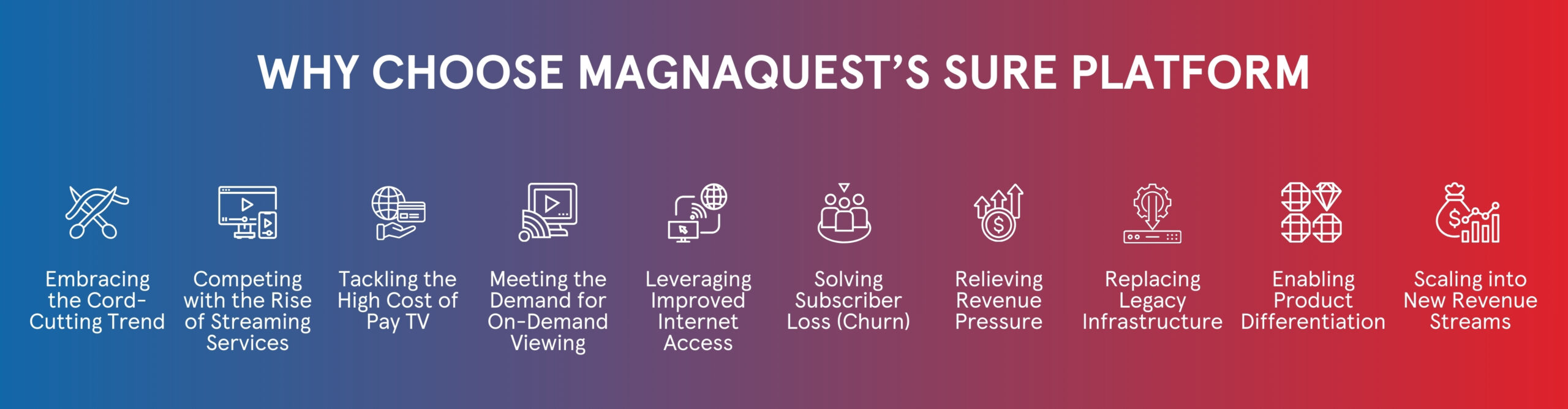 WHY CHOOSE MAGNAQUEST'S SURE PLATFORM

Embracing the Cord-Cutting Trend

Competing with the Rise of Streaming Services

Tackling the High Cost of Pay TV

Meeting the Demand for On-Demand Viewing

Leveraging Improved Internet Access

Solving Subscriber Loss (Churn)

Relieving Revenue Pressure

Replacing Legacy Infrastructure

Enabling Product Differentiation

Scaling into New Revenue Streams